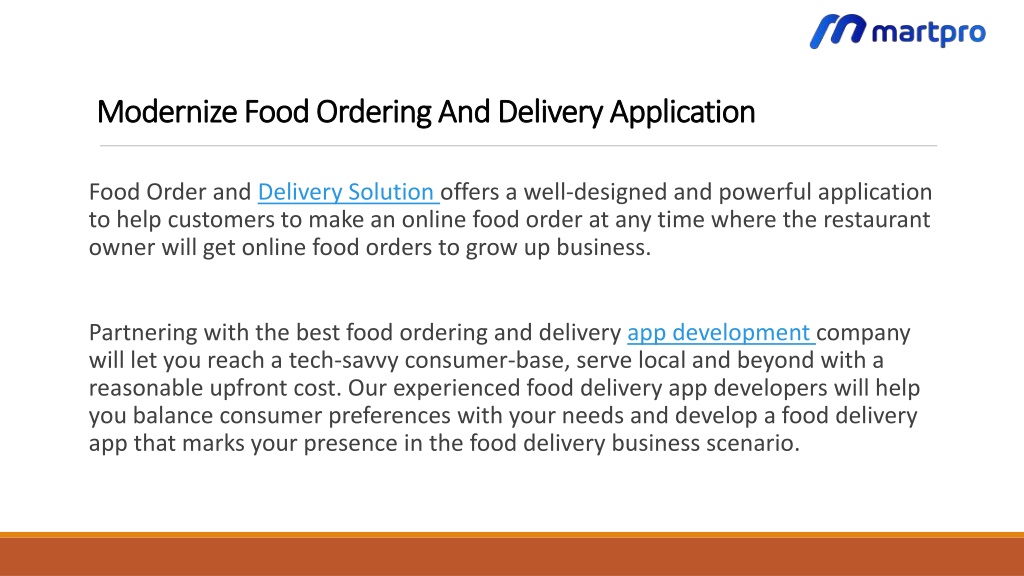 martpro

Modernize Food Ordering And Delivery Application

Food Order and Delivery Solution offers a well-designed and powerful application to help customers to make an online food order at any time where the restaurant owner will get online food orders to grow up business.

Partnering with the best food ordering and delivery app development company will let you reach a tech-savvy consumer-base, serve local and beyond with a reasonable upfront cost. Our experienced food delivery app developers will help you balance consumer preferences with your needs and develop a food delivery app that marks your presence in the food delivery business scenario.